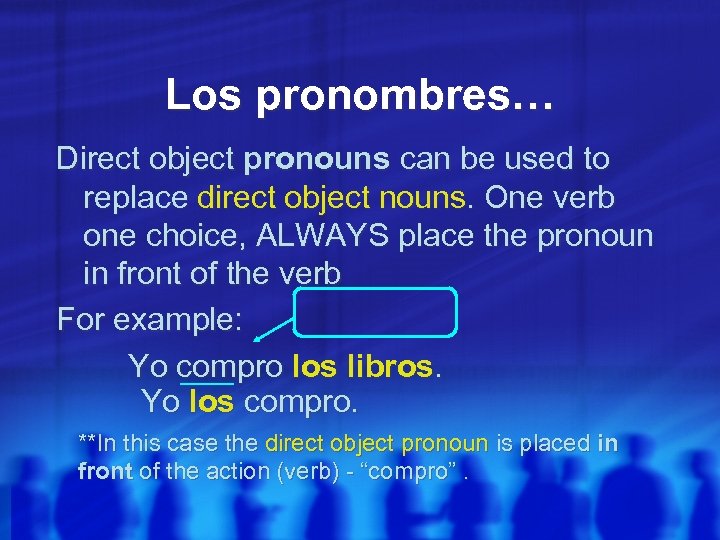 Los pronombres…

Direct object pronouns can be used to replace direct object nouns. One verb one choice, ALWAYS place the pronoun in front of the verb

For example:

Yo compro los libros.
Yo los compro.

**In this case the direct object pronoun is placed in front of the action (verb) - “compro” .